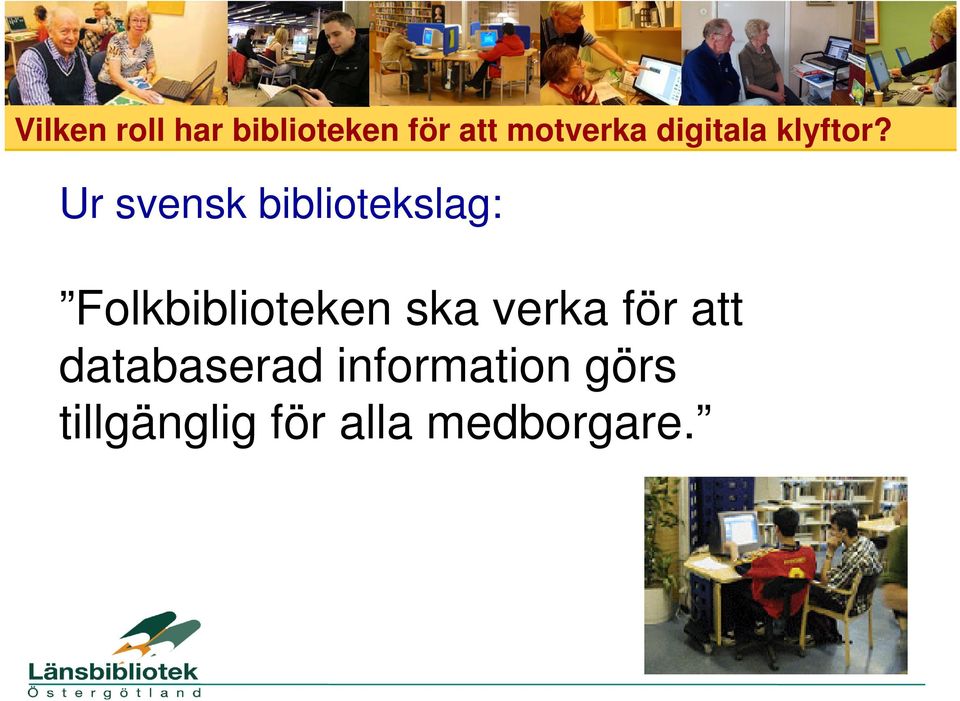 Vilken roll har biblioteken för att motverka digitala klyftor?

Ur svensk bibliotekslag:

”Folkbiblioteken ska verka för att databaserad information görs tillgänglig för alla medborgare.”

Länsbibliotek
Östergötland